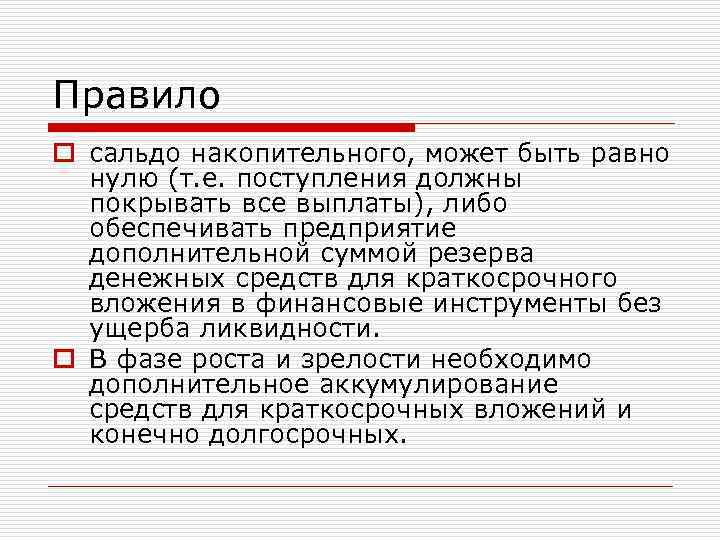 Правило

сальдо накопительного, может быть равно нулю (т.е. поступления должны покрывать все выплаты), либо обеспечивать предприятие дополнительной суммой резерва денежных средств для краткосрочного вложения в финансовые инструменты без ущерба ликвидности.

В фазе роста и зрелости необходимо дополнительное аккумулирование средств для краткосрочных вложений и конечно долгосрочных.